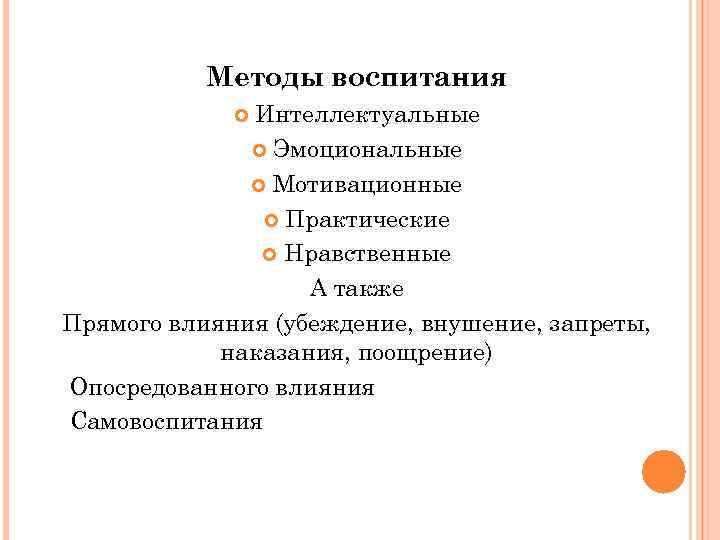 Методы воспитания

Интеллектуальные

Эмоциональные

Мотивационные

Практические

Нравственные

А также

Прямого влияния (убеждение, внушение, запреты, наказания, поощрение)

Опосредованного влияния

Самовоспитания